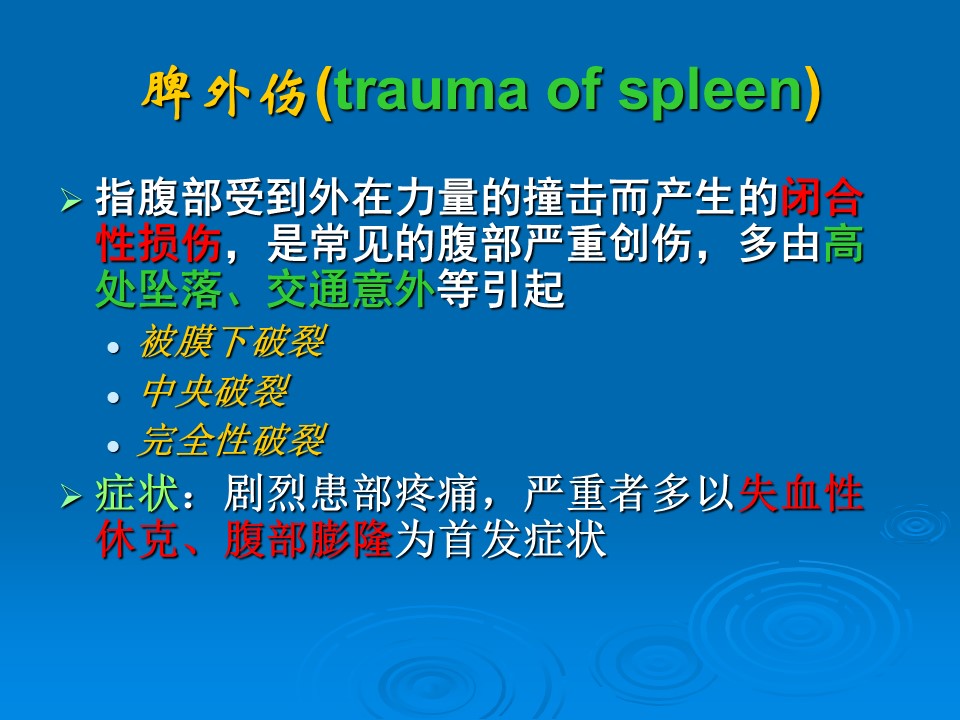 脾外伤(trauma of spleen)

➢ 指腹部受到外在力量的撞击而产生的闭合性损伤，是常见的腹部严重创伤，多由高处坠落、交通意外等引起

• 被膜下破裂
• 中央破裂
• 完全性破裂

➢ 症状：剧烈患部疼痛，严重者多以失血性休克、腹部膨隆为首发症状